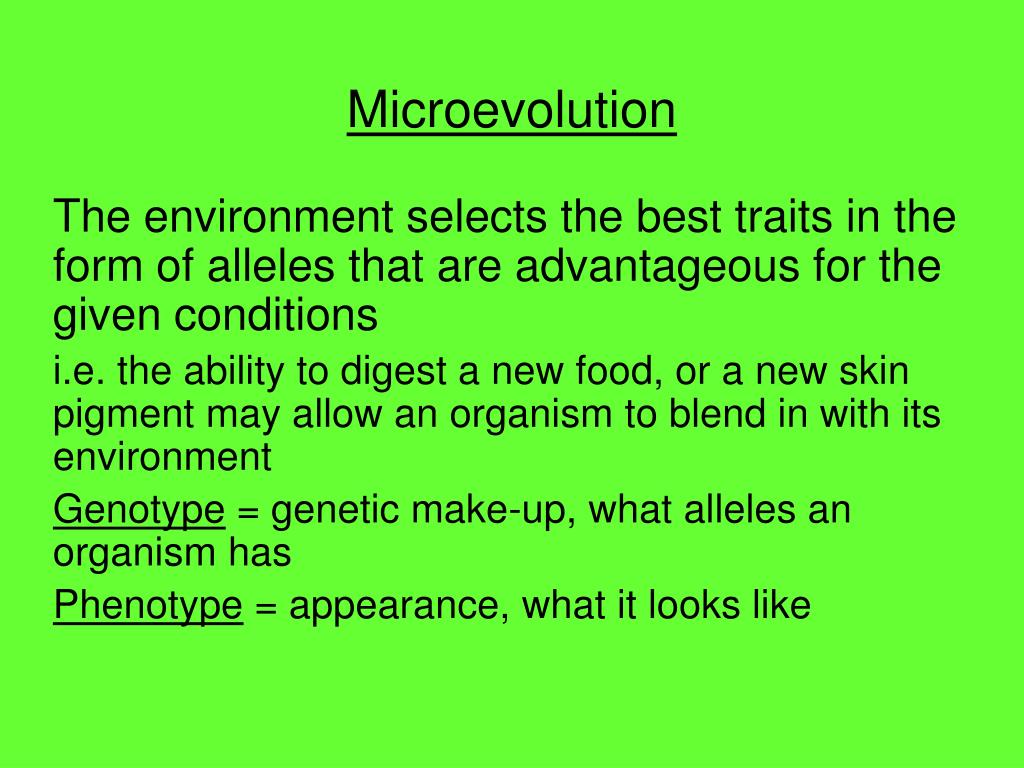 Microevolution

The environment selects the best traits in the form of alleles that are advantageous for the given conditions

i.e. the ability to digest a new food, or a new skin pigment may allow an organism to blend in with its environment

Genotype = genetic make-up, what alleles an organism has

Phenotype = appearance, what it looks like